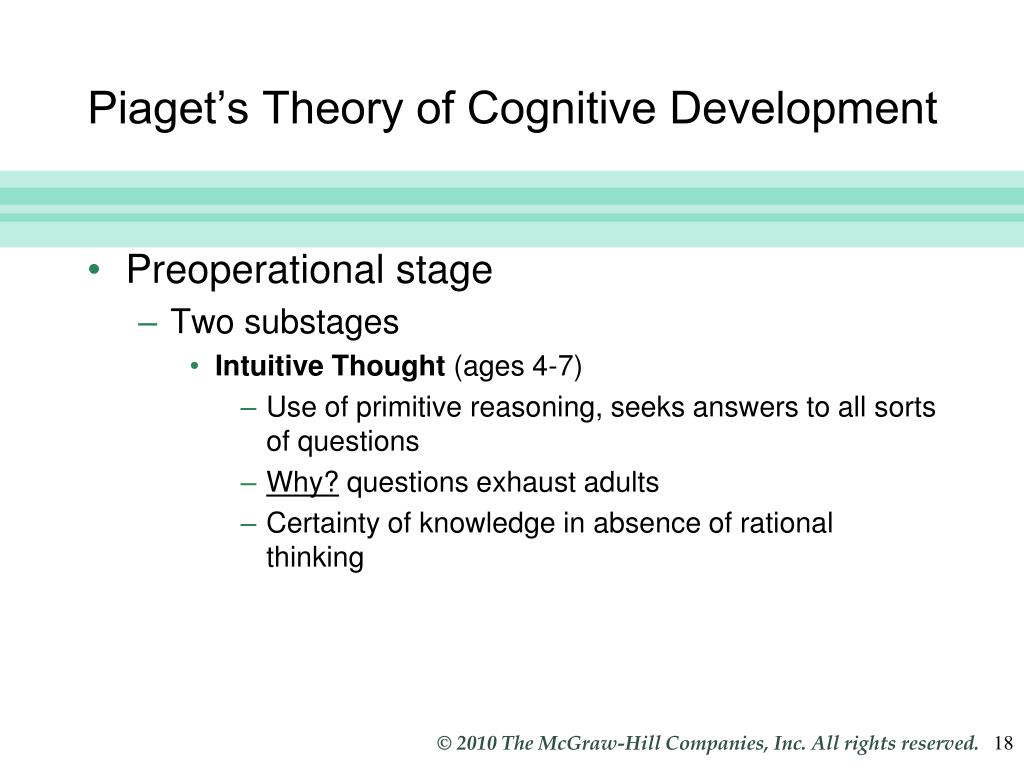 Piaget’s Theory of Cognitive Development

• Preoperational stage
– Two substages
• Intuitive Thought (ages 4-7)
– Use of primitive reasoning, seeks answers to all sorts of questions
– Why? questions exhaust adults
– Certainty of knowledge in absence of rational thinking

© 2010 The McGraw-Hill Companies, Inc. All rights reserved. 18